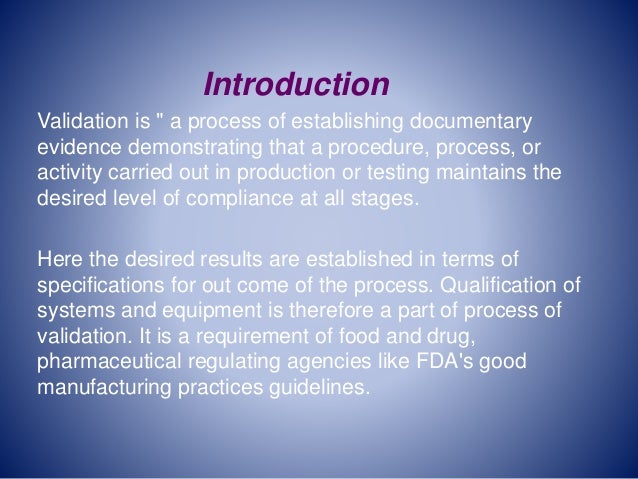 Introduction

Validation is " a process of establishing documentary evidence demonstrating that a procedure, process, or activity carried out in production or testing maintains the desired level of compliance at all stages.

Here the desired results are established in terms of specifications for out come of the process. Qualification of systems and equipment is therefore a part of process of validation. It is a requirement of food and drug, pharmaceutical regulating agencies like FDA's good manufacturing practices guidelines.